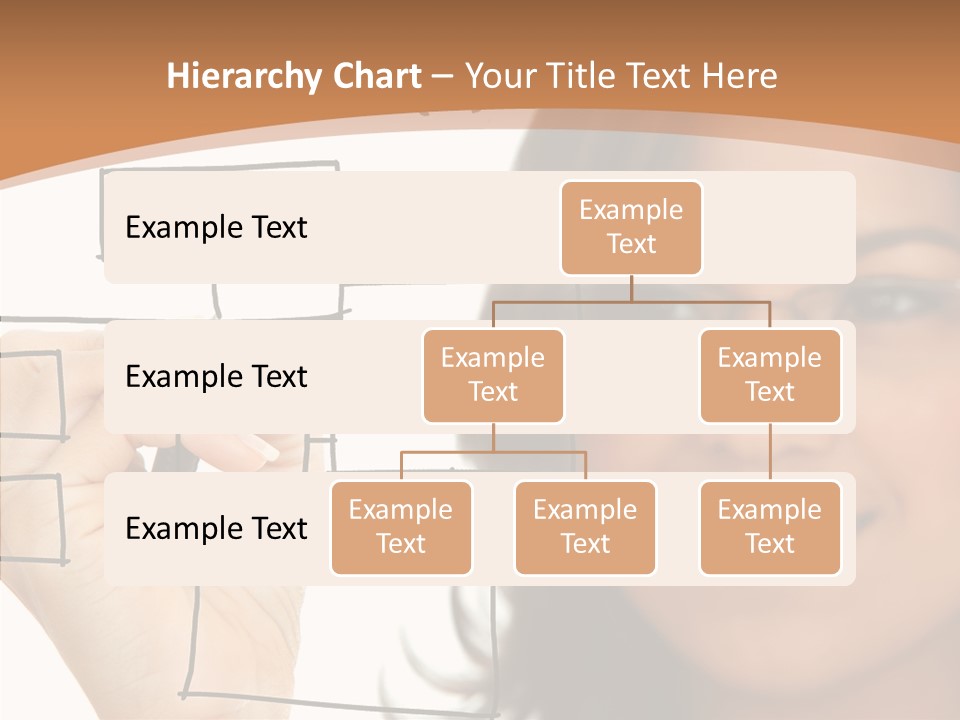 Hierarchy Chart – Your Title Text Here

Example Text

Example Text

Example Text

Example Text

Example Text

Example Text

Example Text

Example Text

Example Text